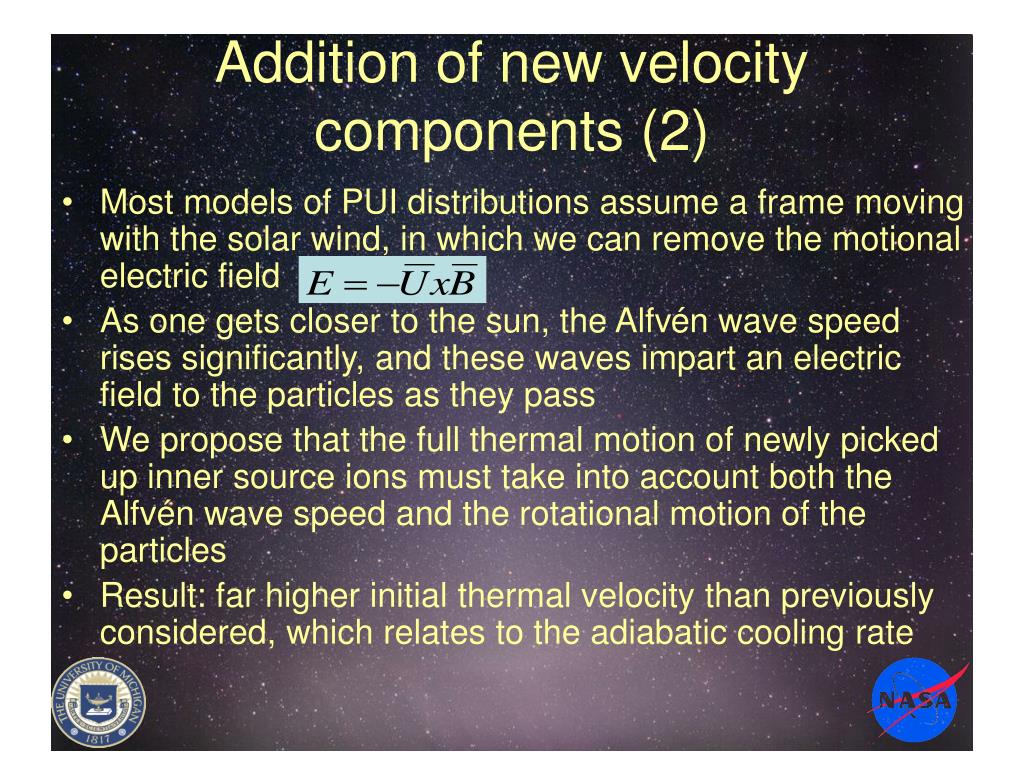 Addition of new velocity components (2)

• Most models of PUI distributions assume a frame moving with the solar wind, in which we can remove the motional electric field $E = -\overline{U} x \overline{B}$

• As one gets closer to the sun, the Alfvén wave speed rises significantly, and these waves impart an electric field to the particles as they pass

• We propose that the full thermal motion of newly picked up inner source ions must take into account both the Alfvén wave speed and the rotational motion of the particles

• Result: far higher initial thermal velocity than previously considered, which relates to the adiabatic cooling rate

THE UNIVERSITY OF MICHIGAN 1817

NASA